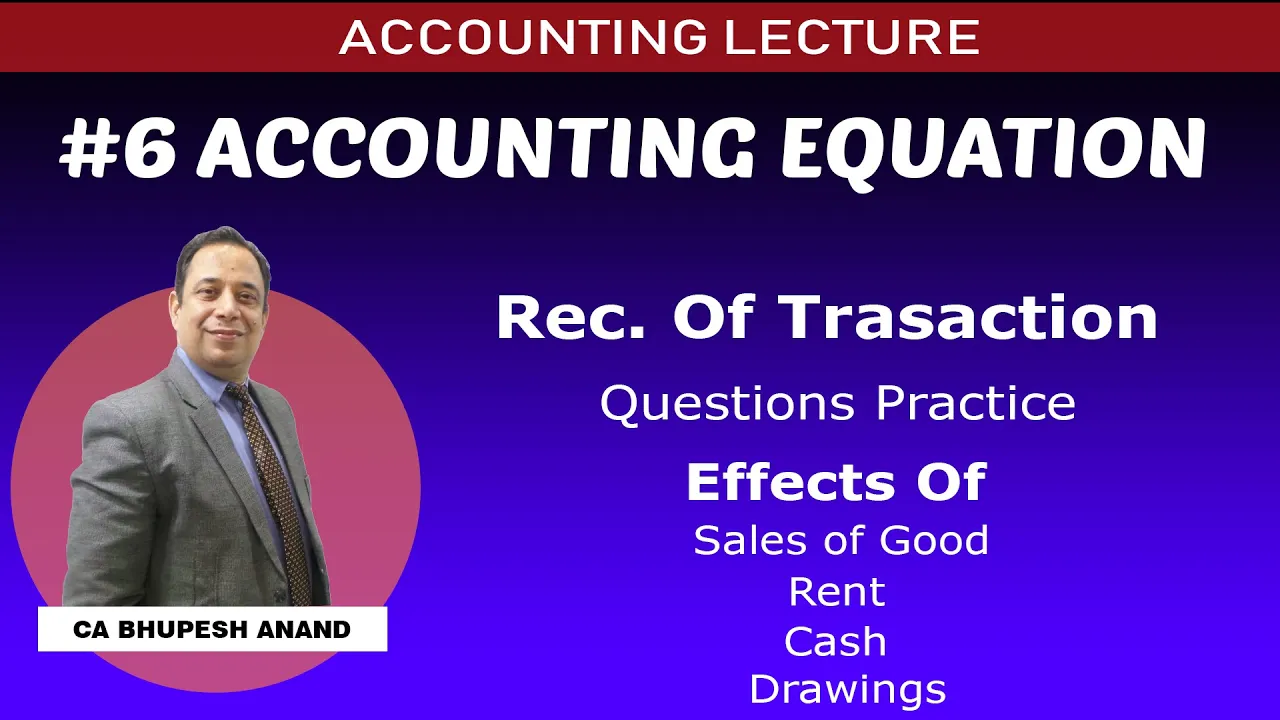 ACCOUNTING LECTURE

#6 ACCOUNTING EQUATION

Rec. Of Trasaction

Questions Practice

Effects Of

Sales of Good
Rent
Cash
Drawings

CA BHUPESH ANAND